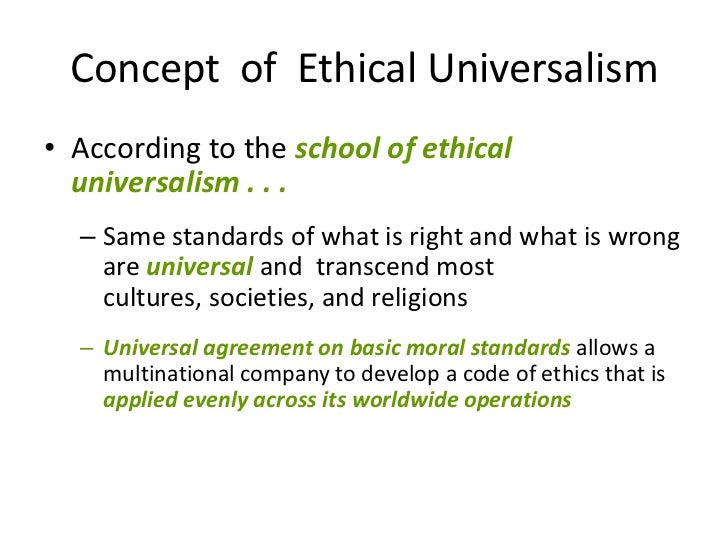 Concept of Ethical Universalism

• According to the school of ethical universalism . . .

– Same standards of what is right and what is wrong are universal and transcend most cultures, societies, and religions

– Universal agreement on basic moral standards allows a multinational company to develop a code of ethics that is applied evenly across its worldwide operations